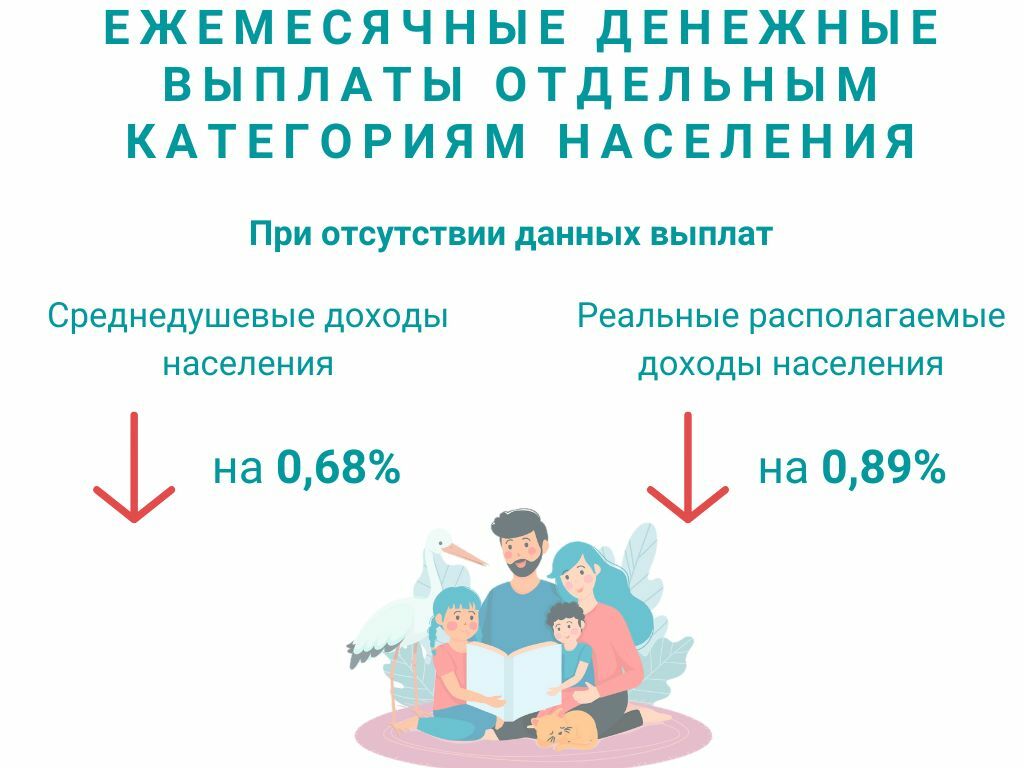 ЕЖЕМЕСЯЧНЫЕ ДЕНЕЖНЫЕ ВЫПЛАТЫ ОТДЕЛЬНЫМ КАТЕГОРИЯМ НАСЕЛЕНИЯ

При отсутствии данных выплат

Среднедушевые доходы населения

на 0,68%

Реальные располагаемые доходы населения

на 0,89%